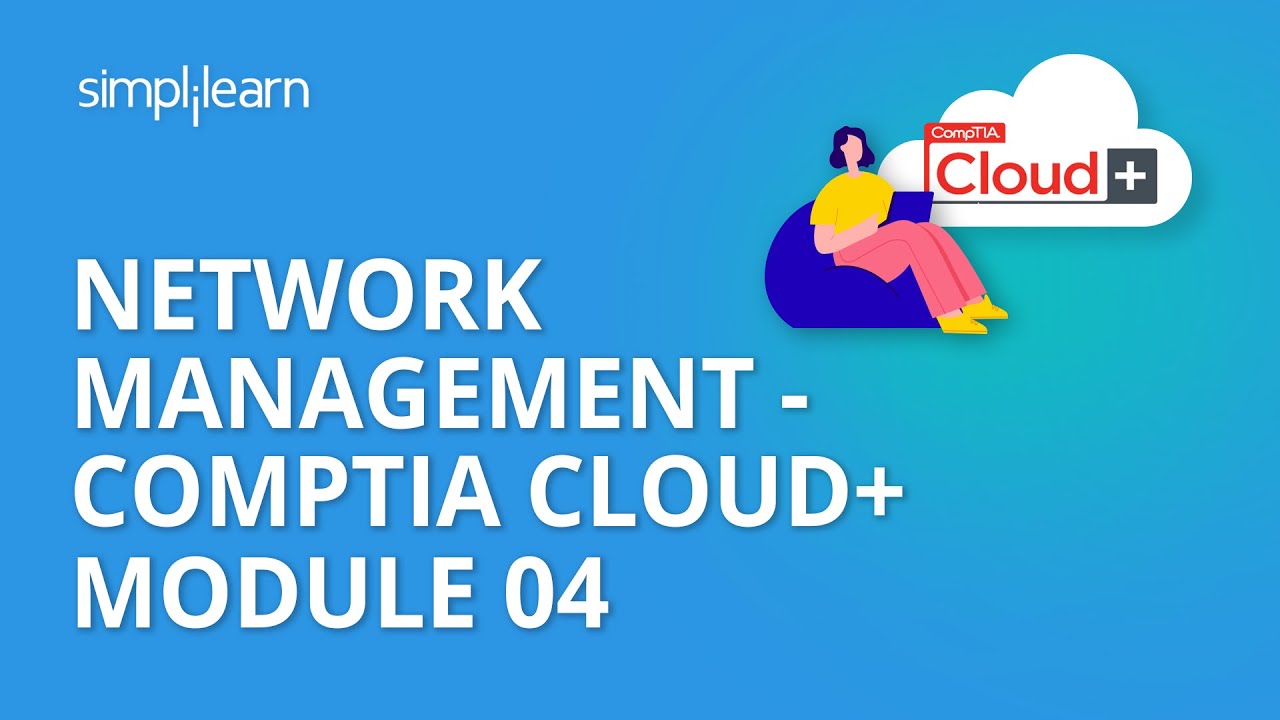 simplilearn

CompTIA
Cloud+

NETWORK MANAGEMENT - COMPTIA CLOUD+ MODULE 04